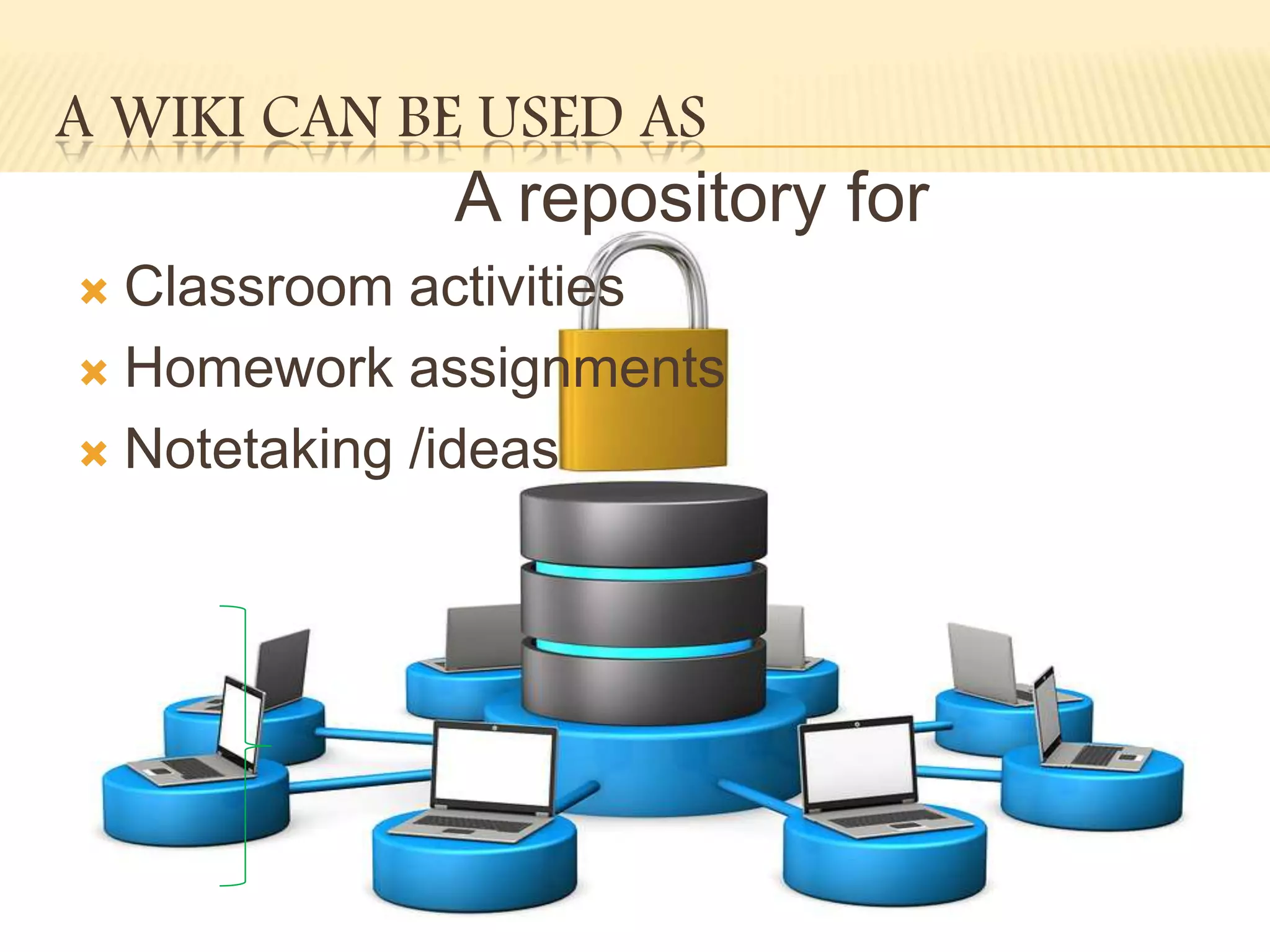 A WIKI CAN BE USED AS

A repository for

Classroom activities
Homework assignments
Notetaking /ideas